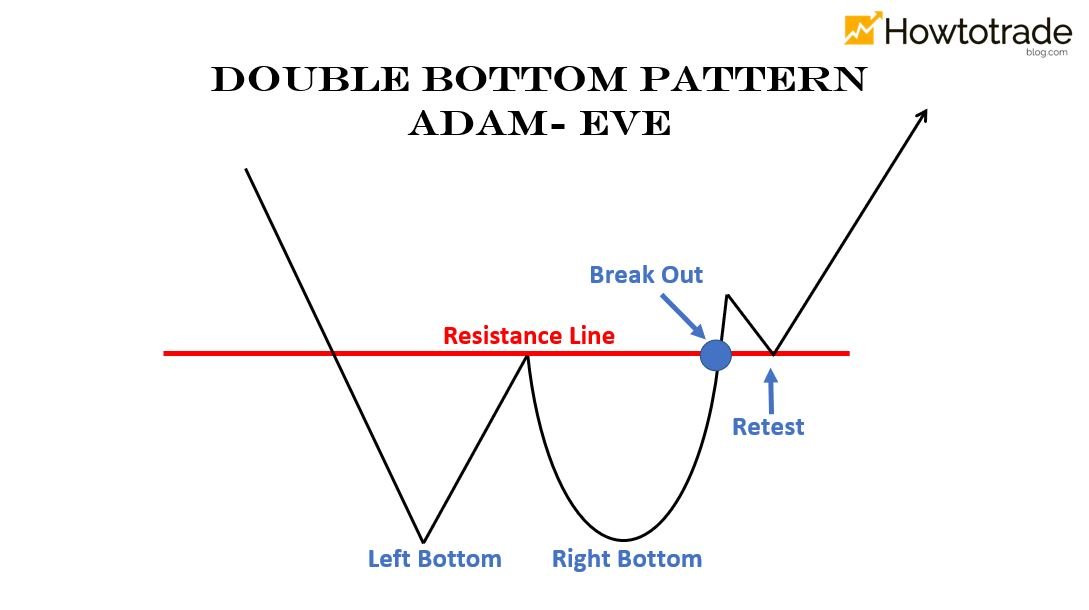 Howtotrade
blog.com

DOUBLE BOTTOM PATTERN
ADAM- EVE

Break Out

Resistance Line

Retest

Left Bottom

Right Bottom